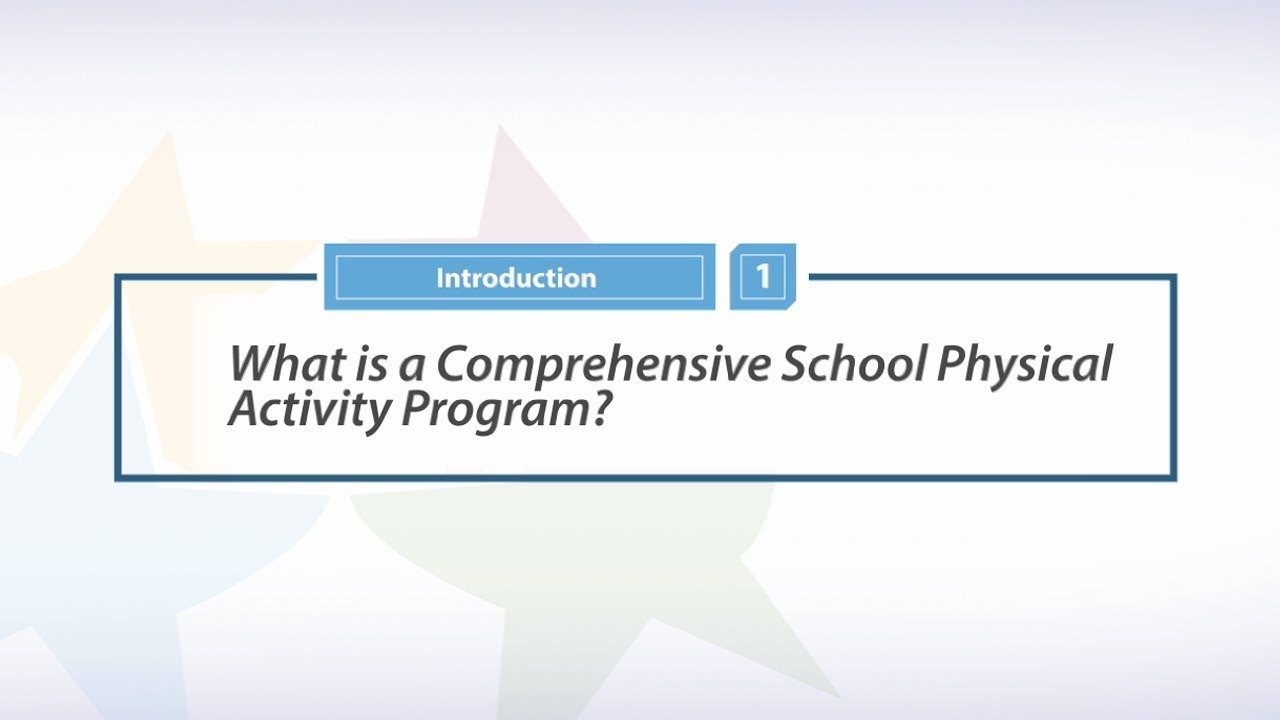 Introduction

1

What is a Comprehensive School Physical Activity Program?